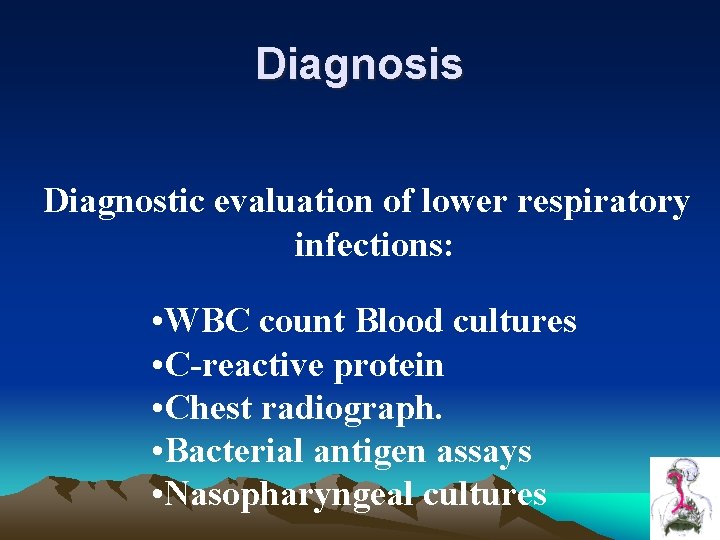 Diagnosis

Diagnostic evaluation of lower respiratory infections:

• WBC count Blood cultures
• C-reactive protein
• Chest radiograph.
• Bacterial antigen assays
• Nasopharyngeal cultures